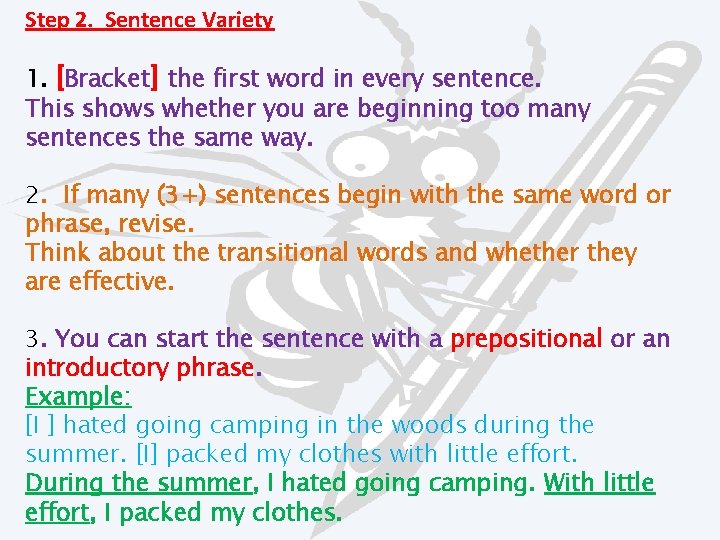 Step 2. Sentence Variety

1. [Bracket] the first word in every sentence. This shows whether you are beginning too many sentences the same way.

2. If many (3+) sentences begin with the same word or phrase, revise. Think about the transitional words and whether they are effective.

3. You can start the sentence with a prepositional or an introductory phrase.
Example:
[I ] hated going camping in the woods during the summer. [I] packed my clothes with little effort.
During the summer, I hated going camping. With little effort, I packed my clothes.